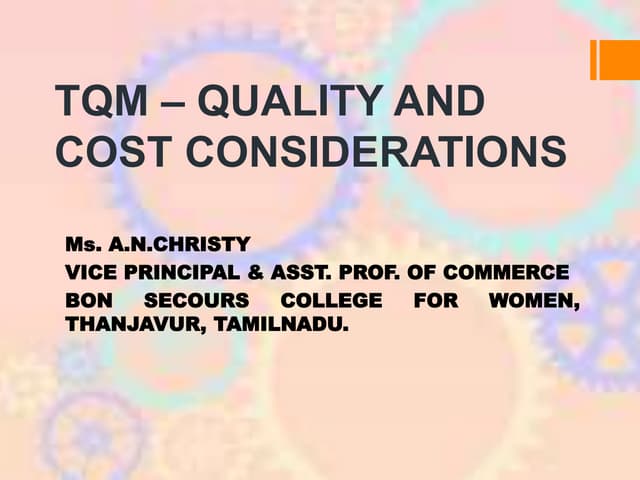 TQM – QUALITY AND COST CONSIDERATIONS

Ms. A.N.CHRISTY
VICE PRINCIPAL & ASST. PROF. OF COMMERCE
BON SECOURS COLLEGE FOR WOMEN, THANJAVUR, TAMILNADU.